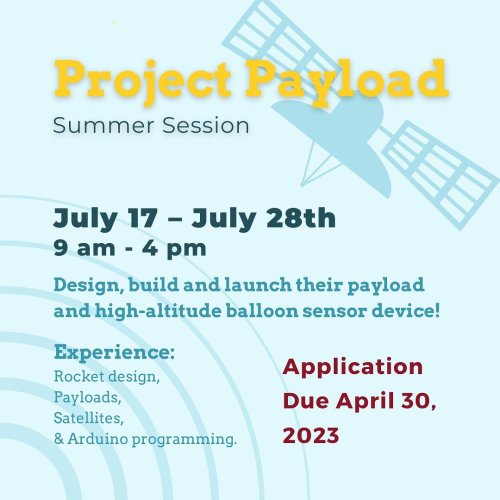 Project Payload

Summer Session

July 17 – July 28th

9 am - 4 pm

Design, build and launch their payload and high-altitude balloon sensor device!

Experience:

Rocket design,
Payloads,
Satellites,
& Arduino programming.

Application Due April 30, 2023